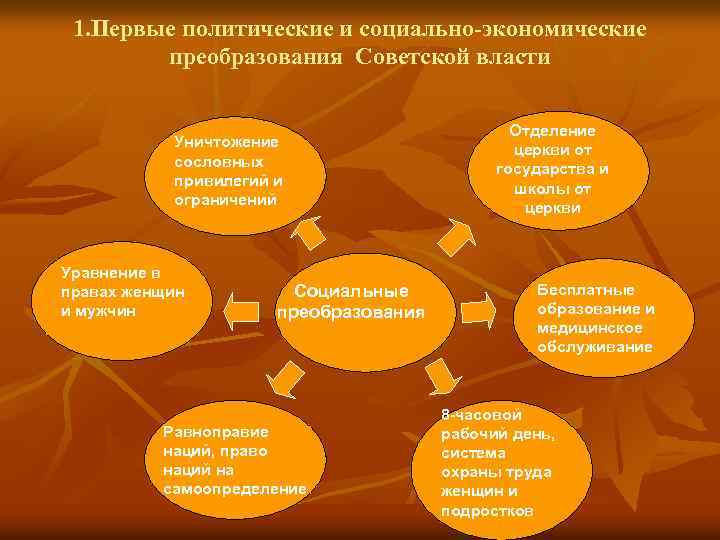 1.Первые политические и социально-экономические преобразования Советской власти

Уничтожение сословных привилегий и ограничений

Отделение церкви от государства и школы от церкви

Уравнение в правах женщин и мужчин

Социальные преобразования

Бесплатные образование и медицинское обслуживание

Равноправие наций, право наций на самоопределение

8-часовой рабочий день, система охраны труда женщин и подростков